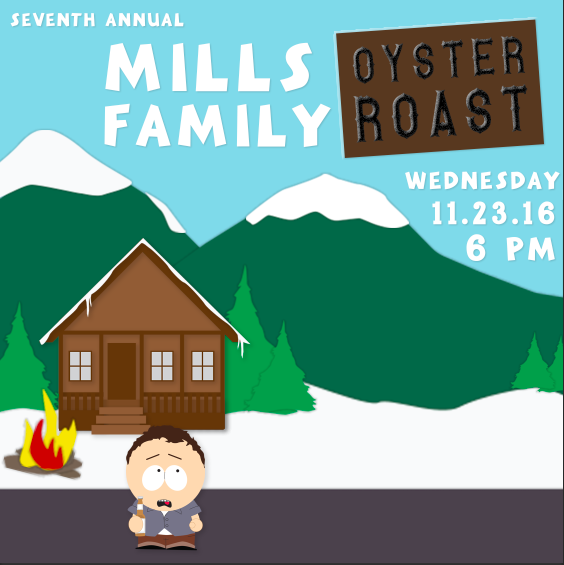 SEVENTH ANNUAL

MILLS FAMILY

OYSTER ROAST

WEDNESDAY
11.23.16
6 PM